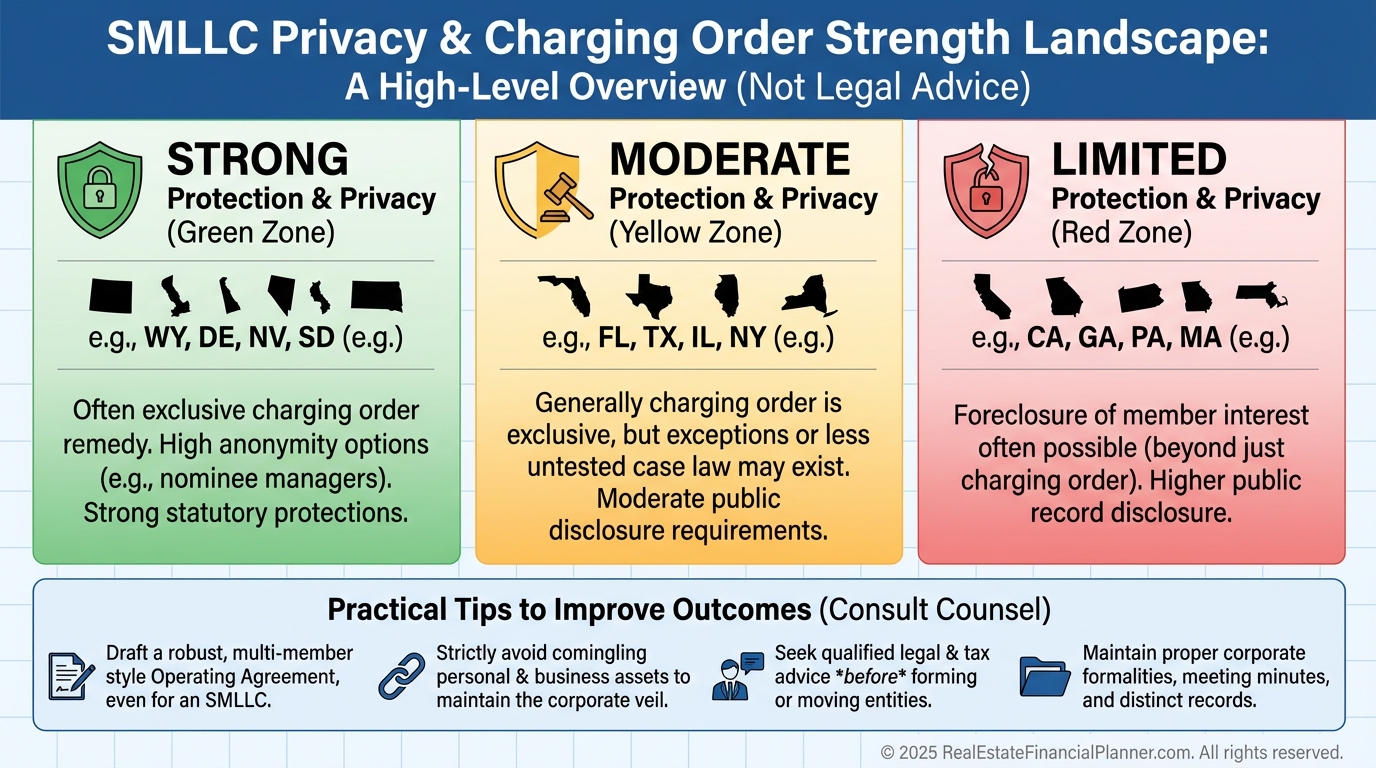 SMLLC Privacy & Charging Order Strength Landscape:
A High-Level Overview (Not Legal Advice)

STRONG
Protection & Privacy
(Green Zone)

e.g., WY, DE, NV, SD (e.g.)

Often exclusive charging order remedy. High anonymity options (e.g., nominee managers). Strong statutory protections.

MODERATE
Protection & Privacy
(Yellow Zone)

e.g., FL, TX, IL, NY (e.g.)

Generally charging order is exclusive, but exceptions or less untested case law may exist. Moderate public disclosure requirements.

LIMITED
Protection & Privacy
(Red Zone)

e.g., CA, GA, PA, MA (e.g.)

Foreclosure of member interest often possible (beyond just charging order). Higher public record disclosure.

Practical Tips to Improve Outcomes (Consult Counsel)

Draft a robust, multi-member style Operating Agreement, even for an SMLLC.

Strictly avoid comingling personal & business assets to maintain the corporate veil.

Seek qualified legal & tax advice *before* forming or moving entities.

Maintain proper corporate formalities, meeting minutes, and distinct records.

© 2025 RealEstateFinancialPlanner.com. All rights reserved.